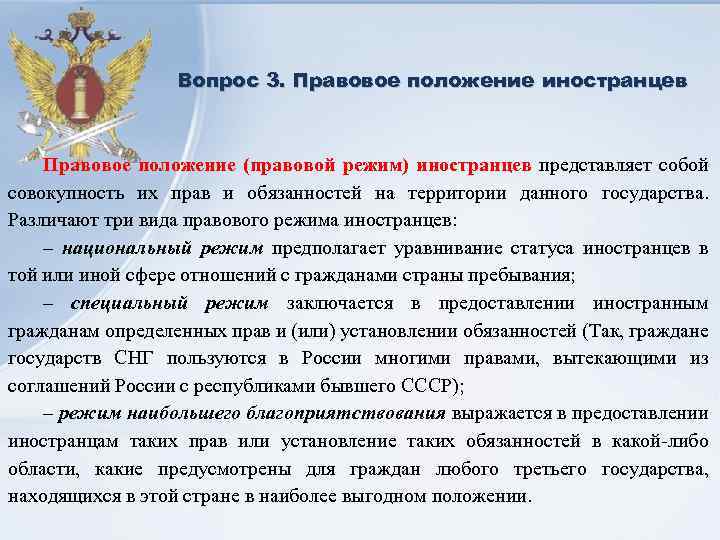 Вопрос 3. Правовое положение иностранцев

Правовое положение (правовой режим) иностранцев представляет собой совокупность их прав и обязанностей на территории данного государства. Различают три вида правового режима иностранцев:

– национальный режим предполагает уравнивание статуса иностранцев в той или иной сфере отношений с гражданами страны пребывания;

– специальный режим заключается в предоставлении иностранным гражданам определенных прав и (или) установлении обязанностей (Так, граждане государств СНГ пользуются в России многими правами, вытекающими из соглашений России с республиками бывшего СССР);

– режим наибольшего благоприятствования выражается в предоставлении иностранцам таких прав или установление таких обязанностей в какой-либо области, какие предусмотрены для граждан любого третьего государства, находящихся в этой стране в наиболее выгодном положении.